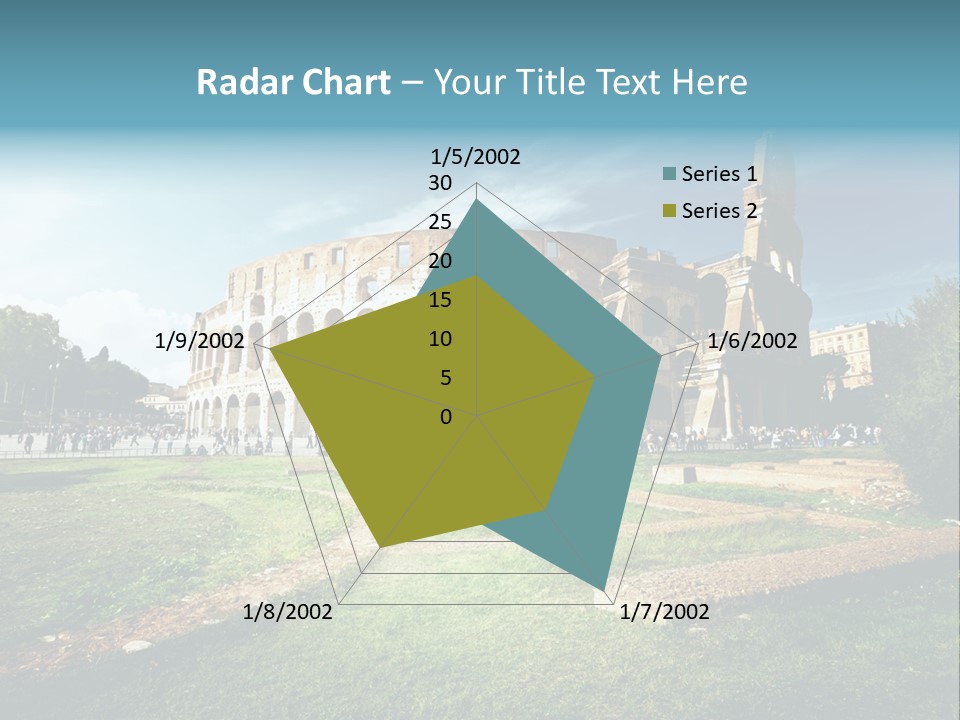 Radar Chart – Your Title Text Here

1/5/2002
30
25
20
15
10
5
0
1/6/2002
1/7/2002
1/8/2002
1/9/2002

Series 1
Series 2